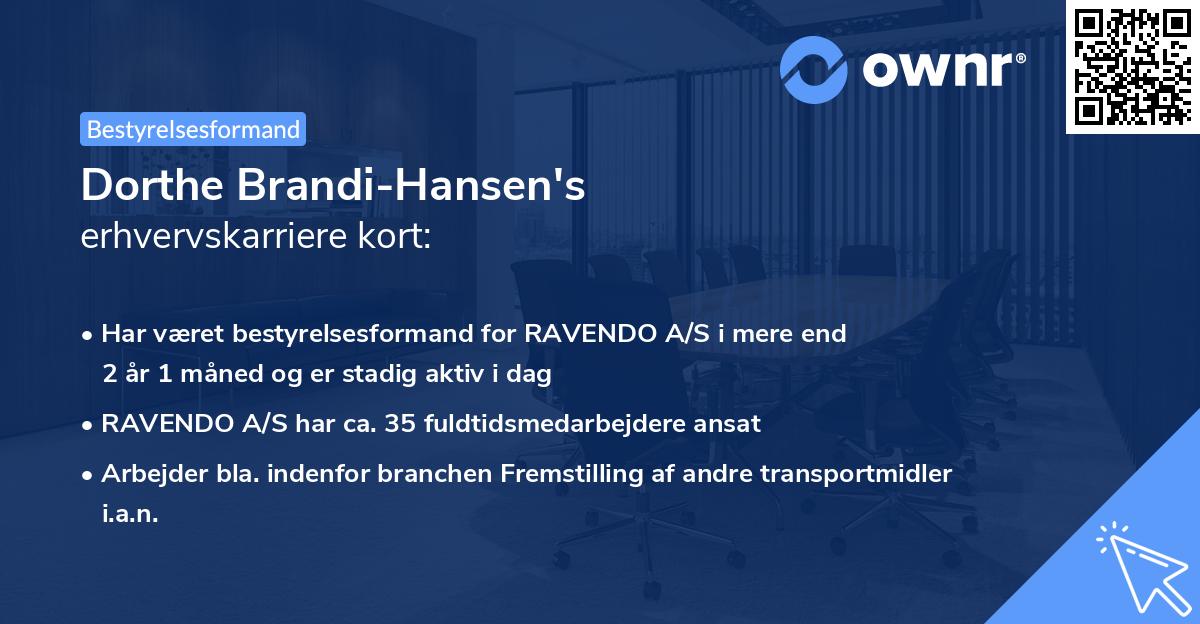 ownr®

Bestyrelsesformand

Dorthe Brandi-Hansen's
erhvervskarriere kort:

• Har været bestyrelsesformand for RAVENDO A/S i mere end 2 år 1 måned og er stadig aktiv i dag

• RAVENDO A/S har ca. 35 fuldtidsmedarbejdere ansat

• Arbejder bla. indenfor branchen Fremstilling af andre transportmidler i.a.n.